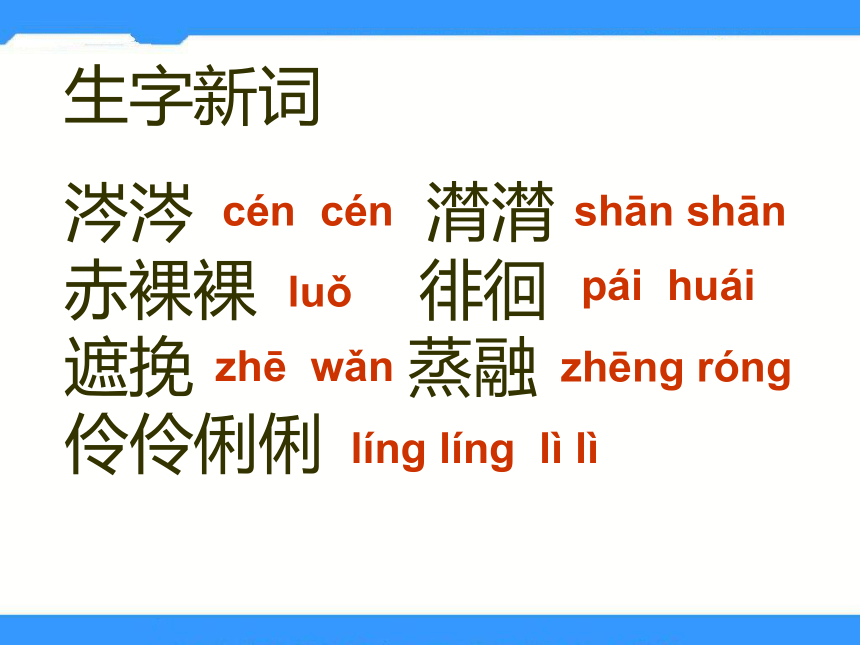 生字新词

涔涔 cén cén 潸潸 shān shān
赤裸裸 luǒ 徘徊 pái huái
遮挽 zhē wǎn 蒸融 zhēng róng
伶伶俐俐 líng líng lì lì